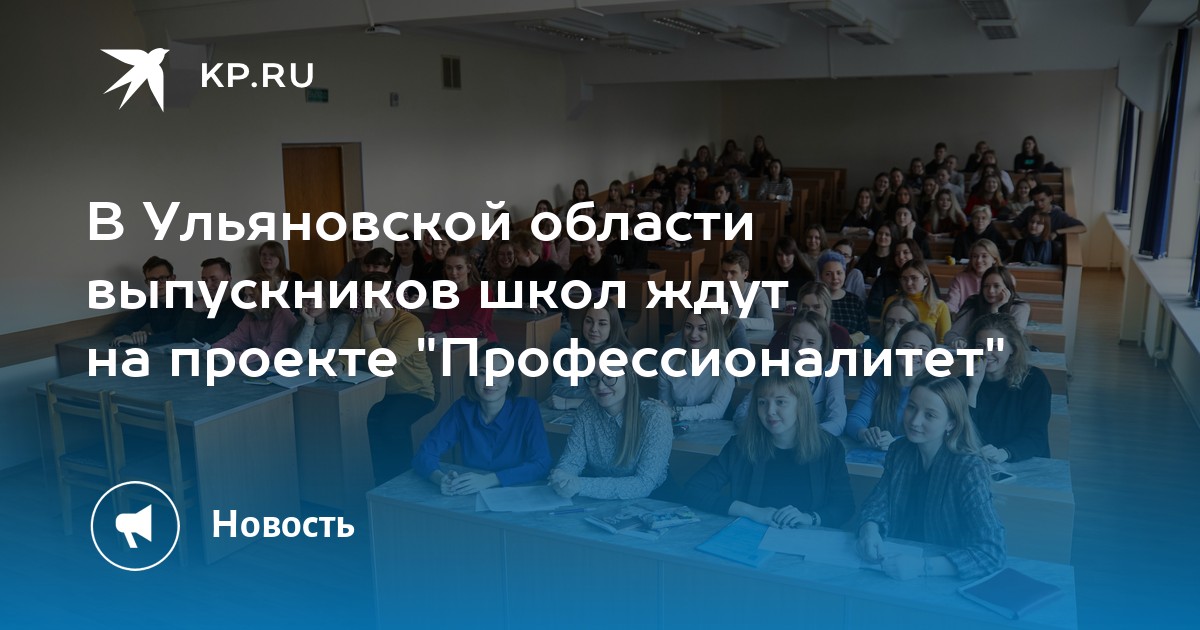 KP.RU

В Ульяновской области выпускников школ ждут на проекте "Профессионалитет"

Новость